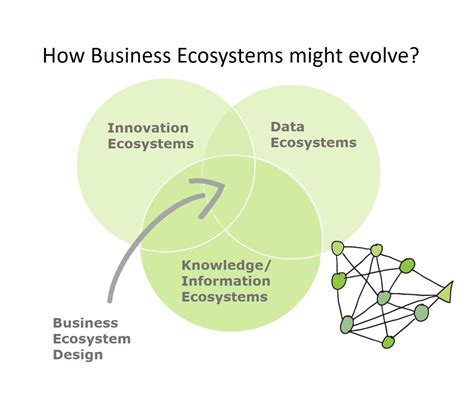 How Business Ecosystems might evolve?

Innovation Ecosystems

Data Ecosystems

Knowledge/ Information Ecosystems

Business Ecosystem Design